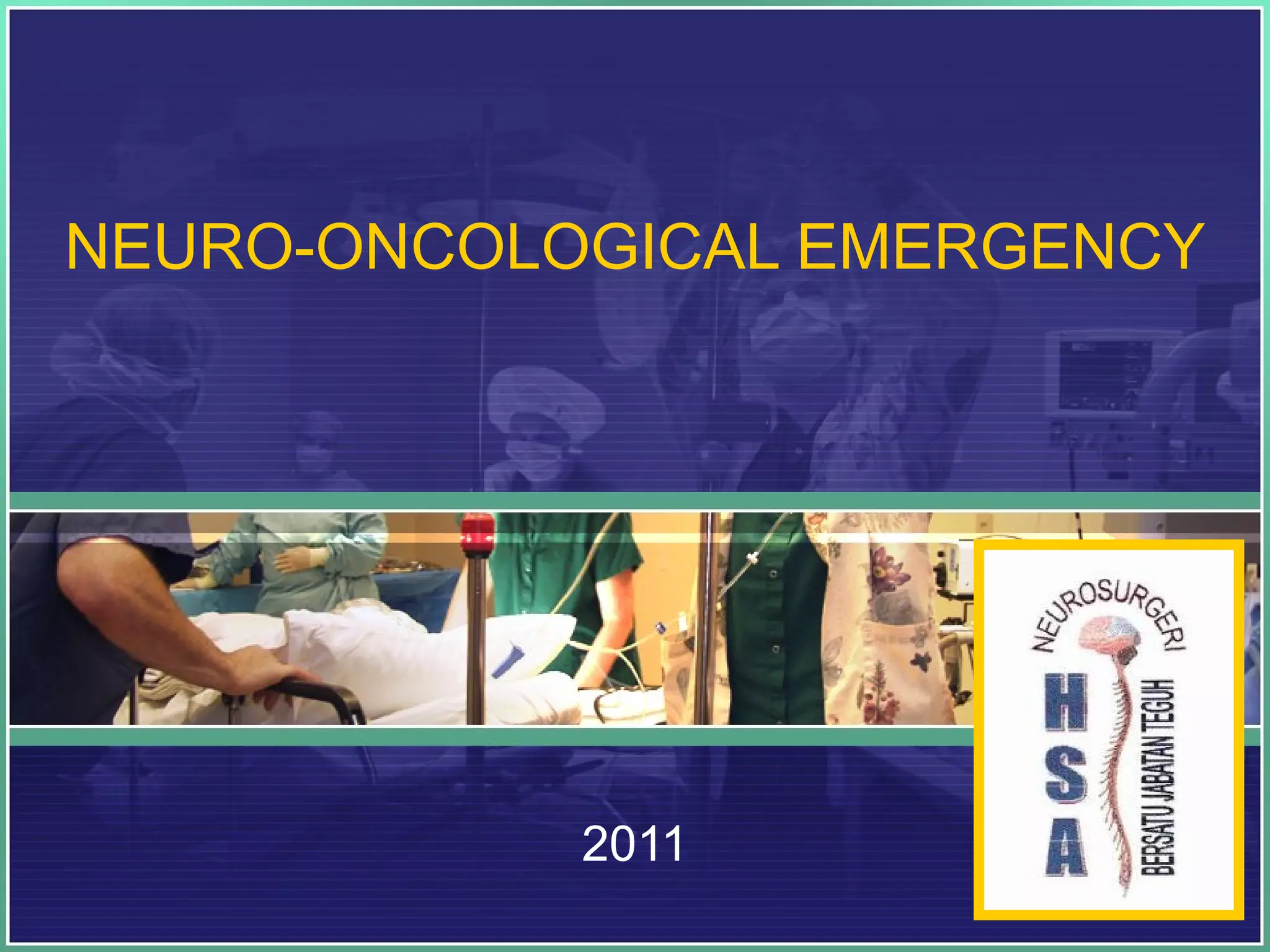 NEURO-ONCOLOGICAL EMERGENCY

2011

NEUROSURGERI
HSA
BERSATU JABATAN TEGUH